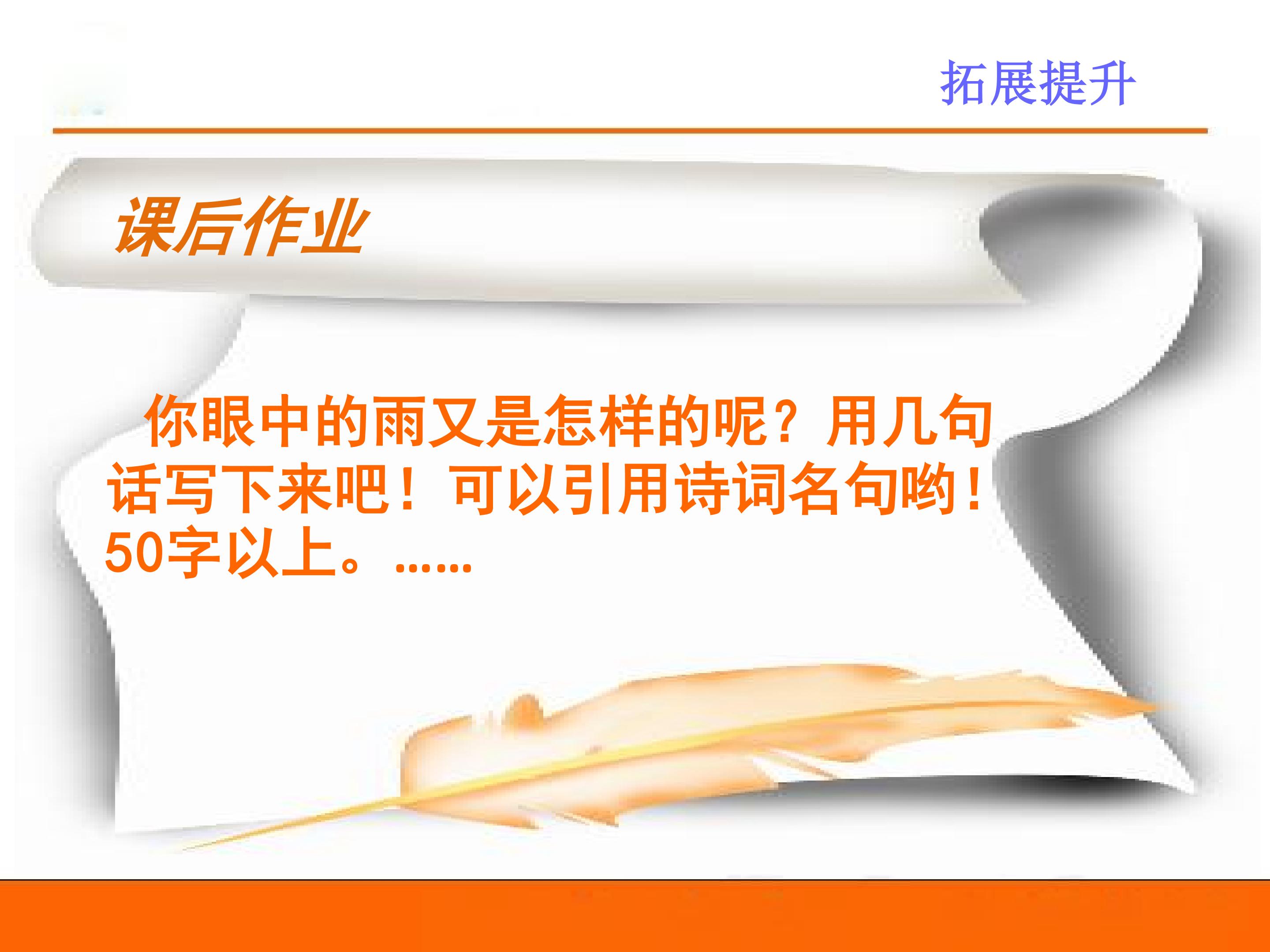 拓展提升

课后作业

你眼中的雨又是怎样的呢？用几句话写下来吧！可以引用诗词名句哟！50字以上。……